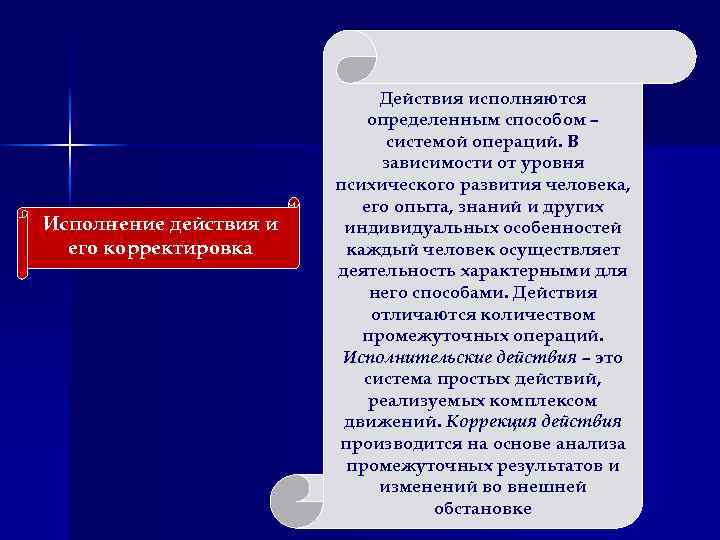 Исполнение действия и его корректировка

Действия исполняются определенным способом – системой операций. В зависимости от уровня психического развития человека, его опыта, знаний и других индивидуальных особенностей каждый человек осуществляет деятельность характерными для него способами. Действия отличаются количеством промежуточных операций. Исполнительские действия – это система простых действий, реализуемых комплексом движений. Коррекция действия производится на основе анализа промежуточных результатов и изменений во внешней обстановке